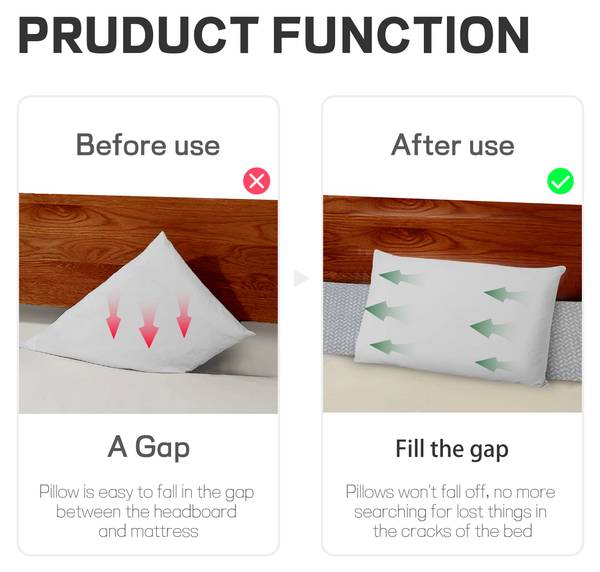 PRUDUCT FUNCTION

Before use

A Gap

Pillow is easy to fall in the gap between the headboard and mattress

After use

Fill the gap

Pillows won't fall off, no more searching for lost things in the cracks of the bed